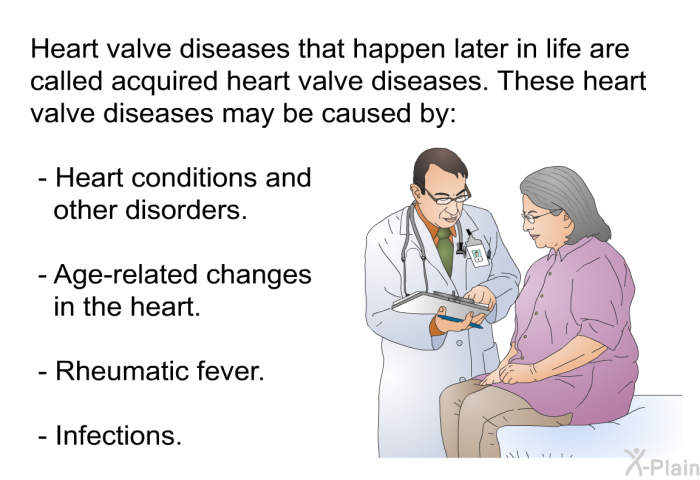 Heart valve diseases that happen later in life are called acquired heart valve diseases. These heart valve diseases may be caused by:

- Heart conditions and other disorders.

- Age-related changes in the heart.

- Rheumatic fever.

- Infections.

X-Plain